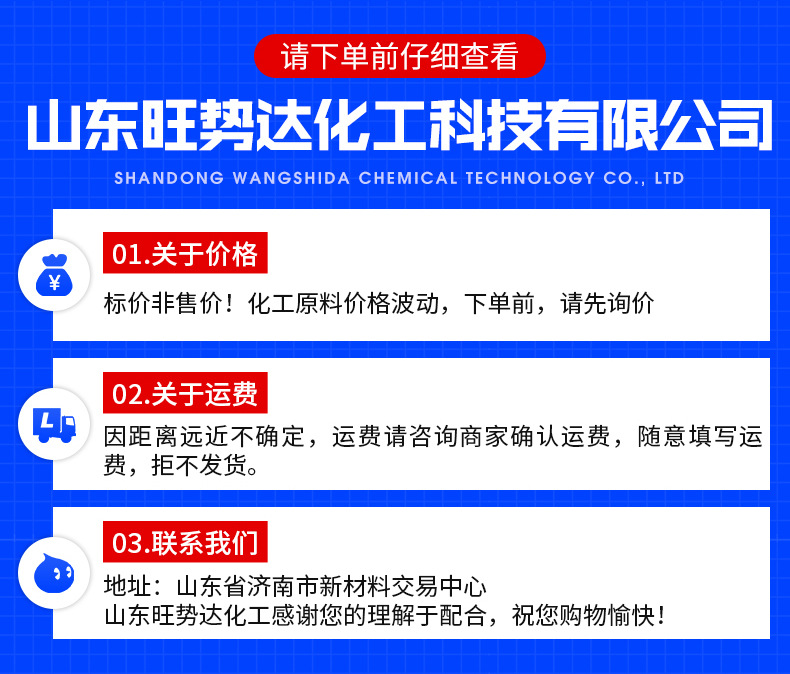 请下单前仔细查看

山东旺势达化工科技有限公司

SHANDONG WANGSHIDA CHEMICAL TECHNOLOGY CO., LTD

¥

01.关于价格

标价非售价！化工原料价格波动，下单前，请先询价

02.关于运费

因距离远近不确定，运费请咨询商家确认运费，随意填写运费，拒不发货。

03.联系我们

地址：山东省济南市新材料交易中心

山东旺势达化工感谢您的理解于配合，祝您购物愉快！